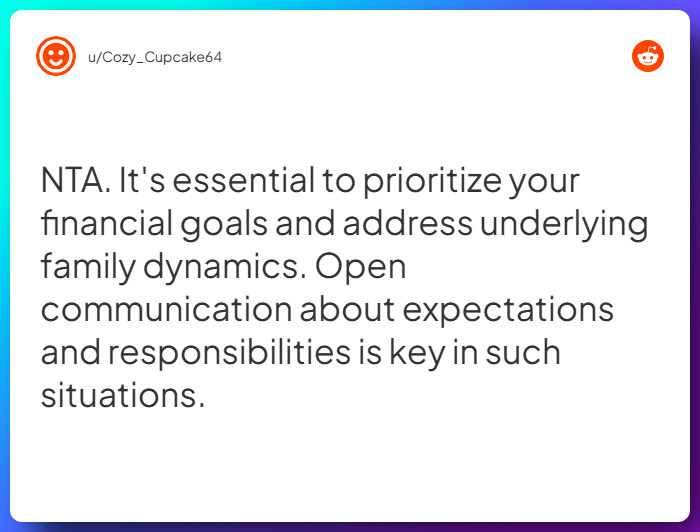 u/Cozy_Cupcake64

NTA. It's essential to prioritize your financial goals and address underlying family dynamics. Open communication about expectations and responsibilities is key in such situations.